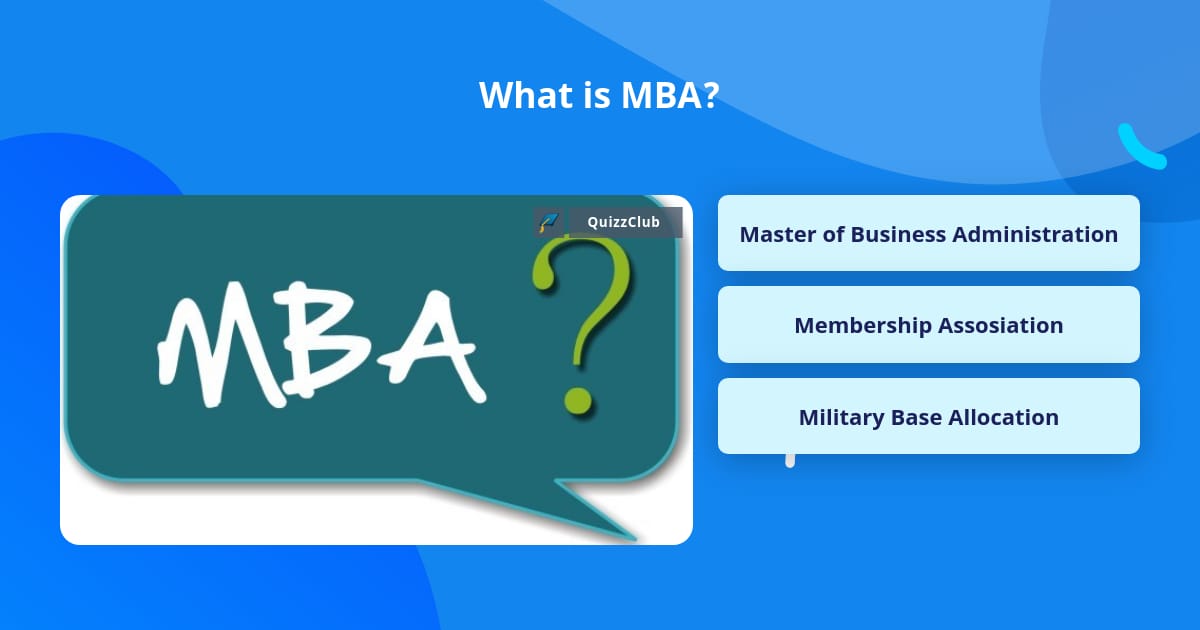 What is MBA?

QuizzClub

MBA ?

Master of Business Administration

Membership Assosiation

Military Base Allocation